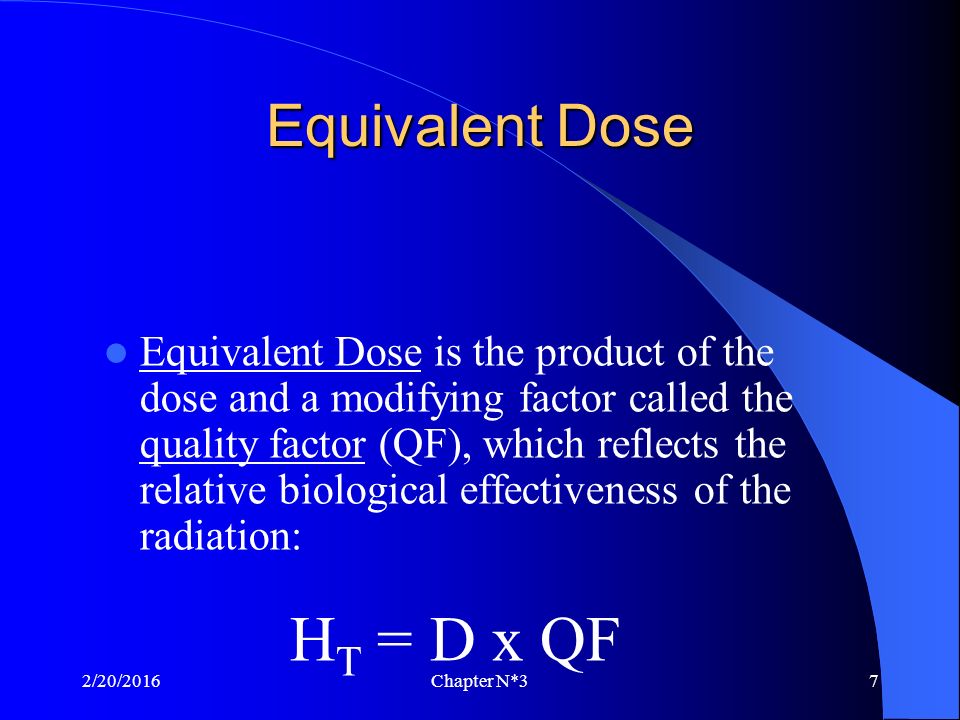 Equivalent Dose

Equivalent Dose is the product of the dose and a modifying factor called the quality factor (QF), which reflects the relative biological effectiveness of the radiation:

$H_T = D \times QF$

2/20/2016

Chapter N*3

7